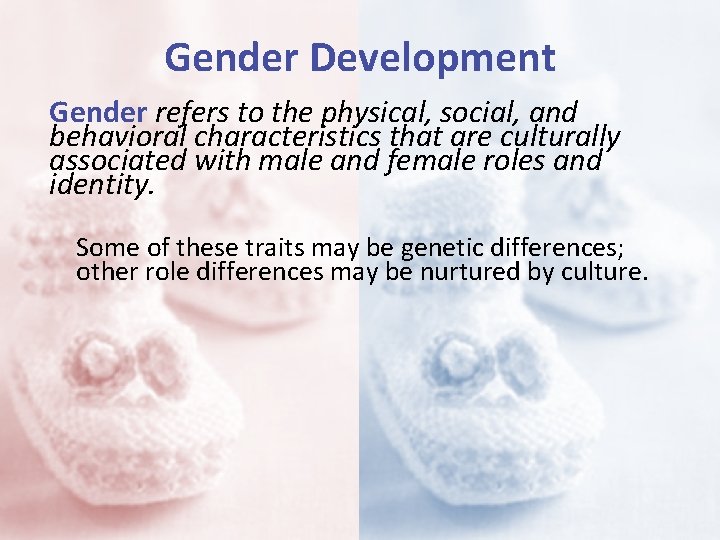 Gender Development

Gender refers to the physical, social, and behavioral characteristics that are culturally associated with male and female roles and identity.

Some of these traits may be genetic differences; other role differences may be nurtured by culture.